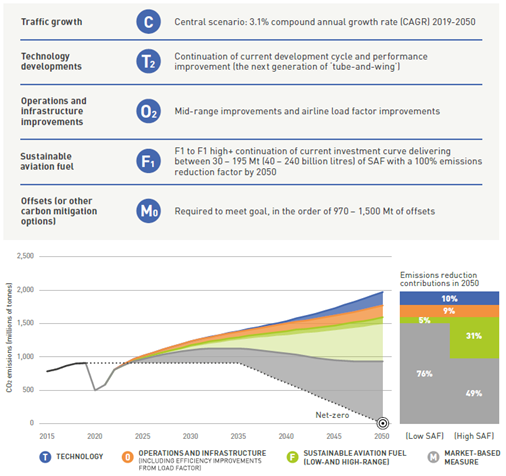 | | | |
|---|---|---|
| Traffic growth | C | Central scenario: 3.1% compound annual growth rate (CAGR) 2019-2050 |
| Technology developments | $T_2$ | Continuation of current development cycle and performance improvement (the next generation of 'tube-and-wing') |
| Operations and infrastructure improvements | $O_2$ | Mid-range improvements and airline load factor improvements |
| Sustainable aviation fuel | $F_1$ | F1 to F1 high+ continuation of current investment curve delivering between 30 – 195 Mt (40 – 240 billion litres) of SAF with a 100% emissions reduction factor by 2050 |
| Offsets (or other carbon mitigation options) | $M_0$ | Required to meet goal, in the order of 970 – 1,500 Mt of offsets |

$CO_2$ emissions (millions of tonnes)

2,500
2,000
1,500
1,000
500
0

2015 2020 2025 2030 2035 2040 2045 2050

Net-zero

Emissions reduction contributions in 2050

10%
9%
5%
31%
76%
49%

(Low SAF) (High SAF)

T TECHNOLOGY

O OPERATIONS AND INFRASTRUCTURE (INCLUDING EFFICIENCY IMPROVEMENTS FROM LOAD FACTOR)

F SUSTAINABLE AVIATION FUEL (LOW-AND HIGH-RANGE)

M MARKET-BASED MEASURE